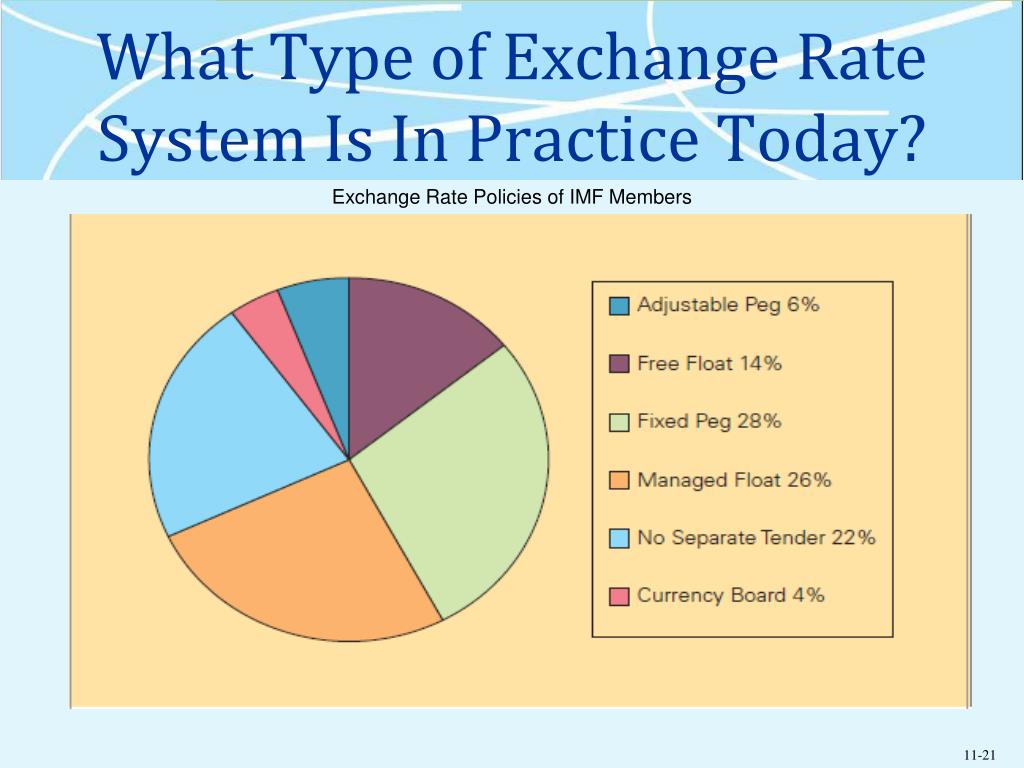 What Type of Exchange Rate System Is In Practice Today?

Exchange Rate Policies of IMF Members

Adjustable Peg 6%
Free Float 14%
Fixed Peg 28%
Managed Float 26%
No Separate Tender 22%
Currency Board 4%

11-21